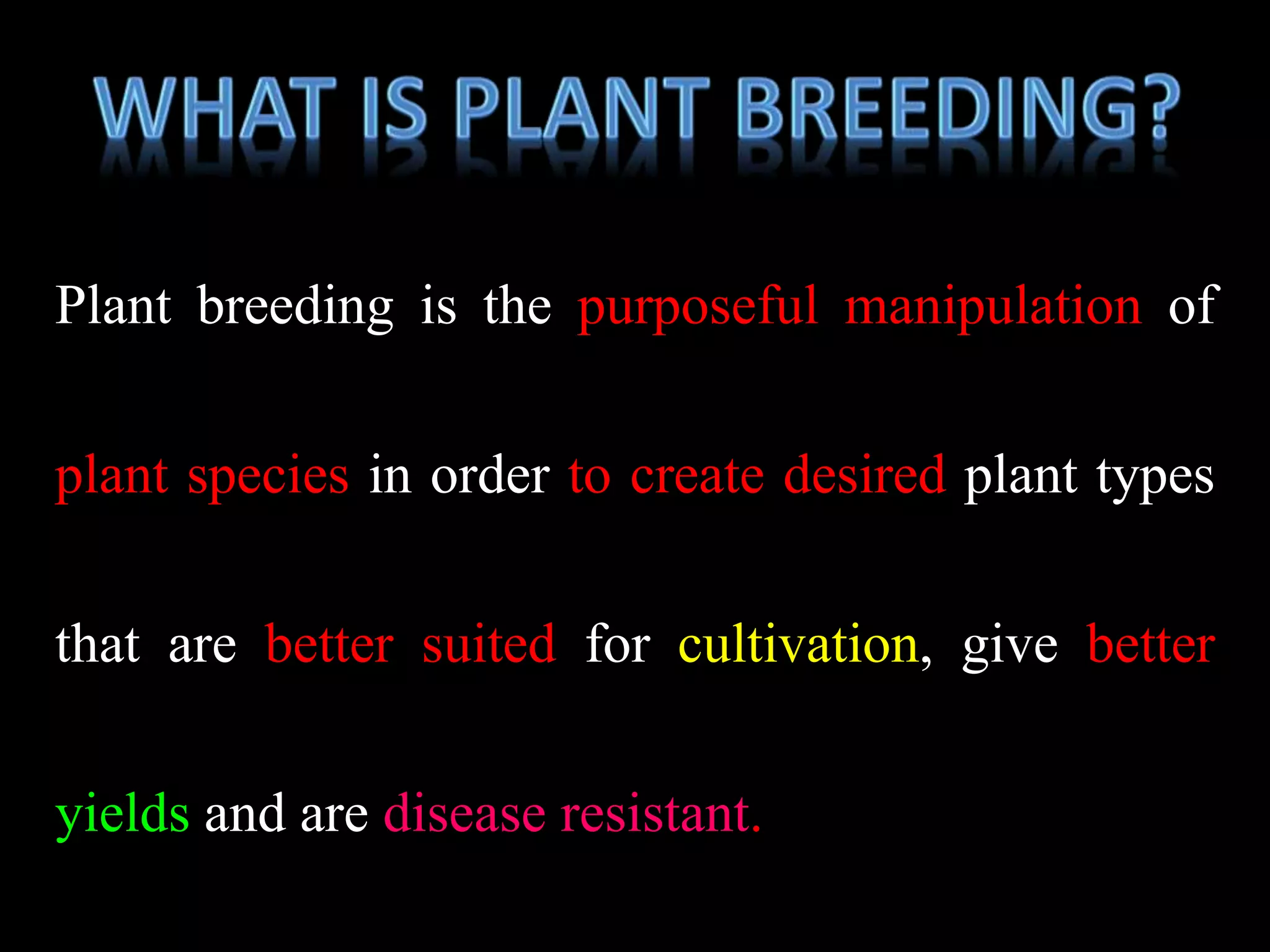 WHAT IS PLANT BREEDING?

Plant breeding is the purposeful manipulation of plant species in order to create desired plant types that are better suited for cultivation, give better yields and are disease resistant.